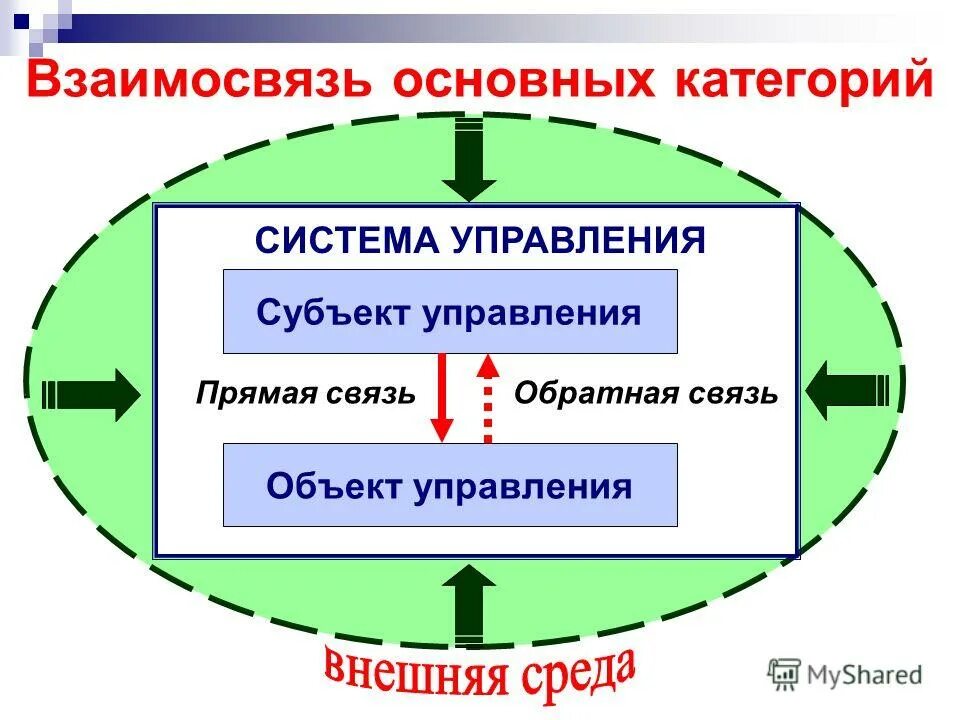 Взаимосвязь основных категорий

СИСТЕМА УПРАВЛЕНИЯ

Субъект управления

Прямая связь

Обратная связь

Объект управления

внешняя среда

MyShared